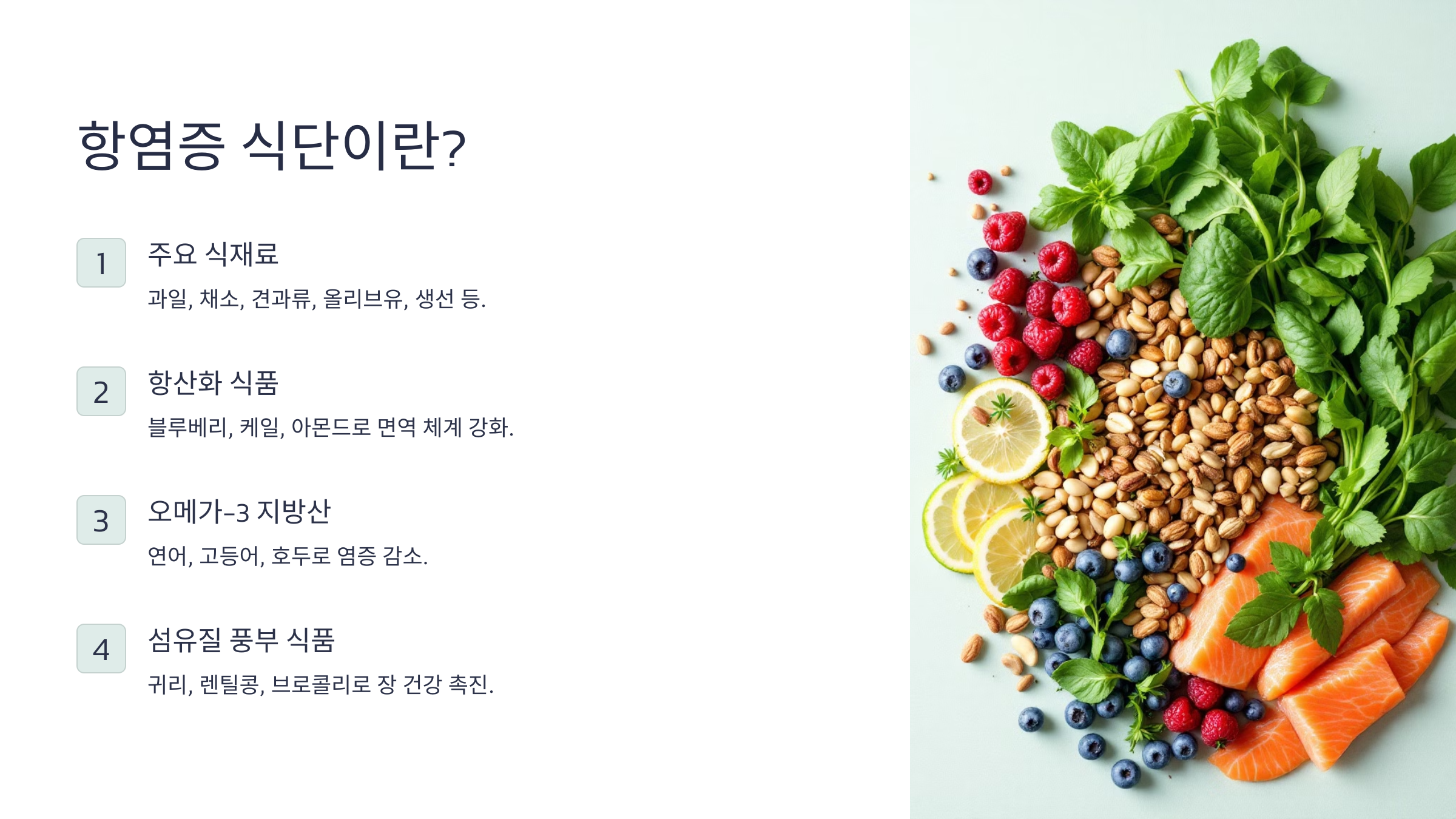 항염증 식단이란?

1

주요 식재료

과일, 채소, 견과류, 올리브유, 생선 등.

2

항산화 식품

블루베리, 케일, 아몬드로 면역 체계 강화.

3

오메가-3 지방산

연어, 고등어, 호두로 염증 감소.

4

섬유질 풍부 식품

귀리, 렌틸콩, 브로콜리로 장 건강 촉진.